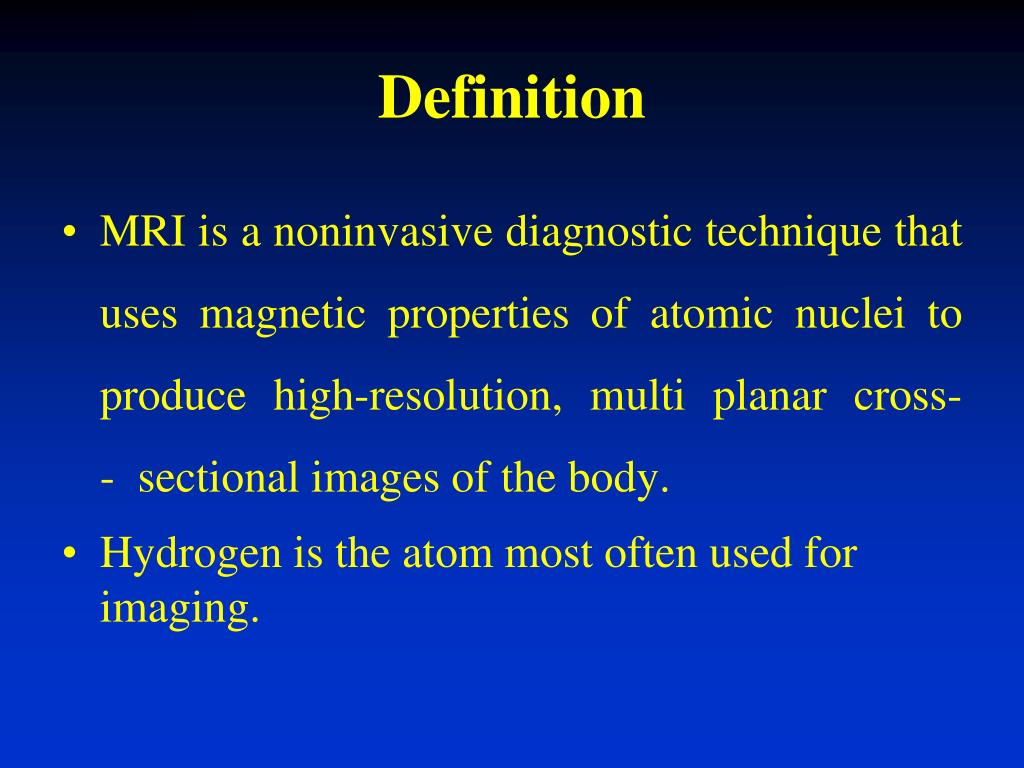 Definition

• MRI is a noninvasive diagnostic technique that uses magnetic properties of atomic nuclei to produce high-resolution, multi planar cross- - sectional images of the body.

• Hydrogen is the atom most often used for imaging.